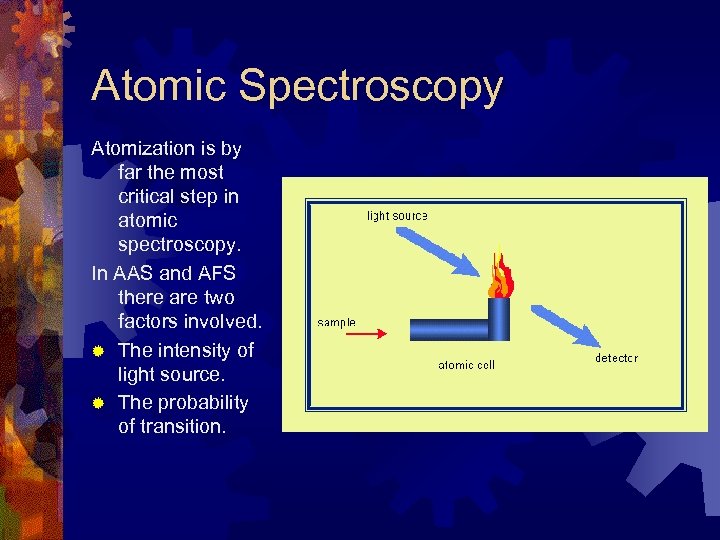 Atomic Spectroscopy

Atomization is by far the most critical step in atomic spectroscopy.

In AAS and AFS there are two factors involved.

The intensity of light source.

The probability of transition.

light source

sample

atomic cell

detector